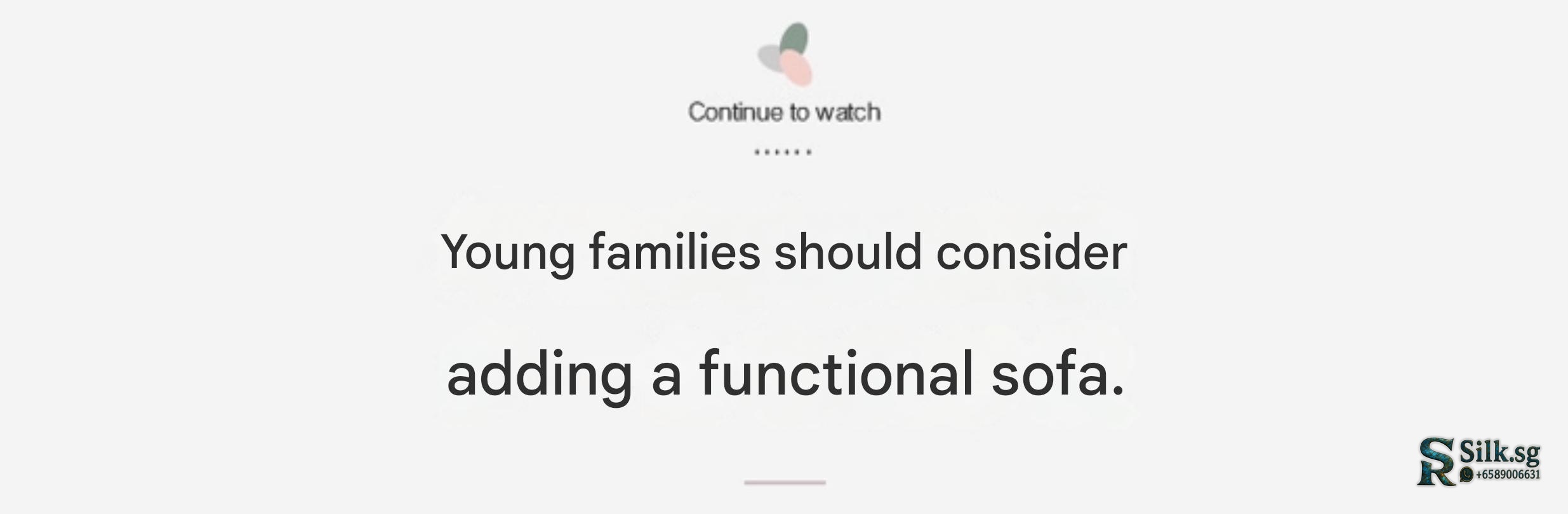 Continue to watch

......

Young families should consider adding a functional sofa.

SR Silk.sg
+6589006631